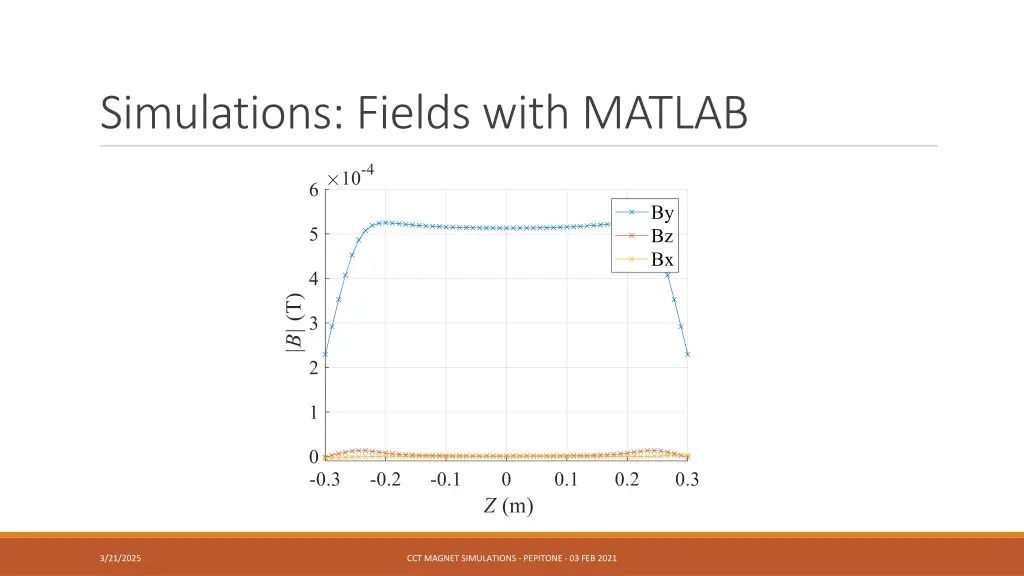 Simulations: Fields with MATLAB

$\times 10^{-4}$

6
5
4
3
2
1
0

$|B|$ (T)

By
Bz
Bx

-0.3 -0.2 -0.1 0 0.1 0.2 0.3

$Z$ (m)

3/21/2025

CCT MAGNET SIMULATIONS - PEPITONE - 03 FEB 2021